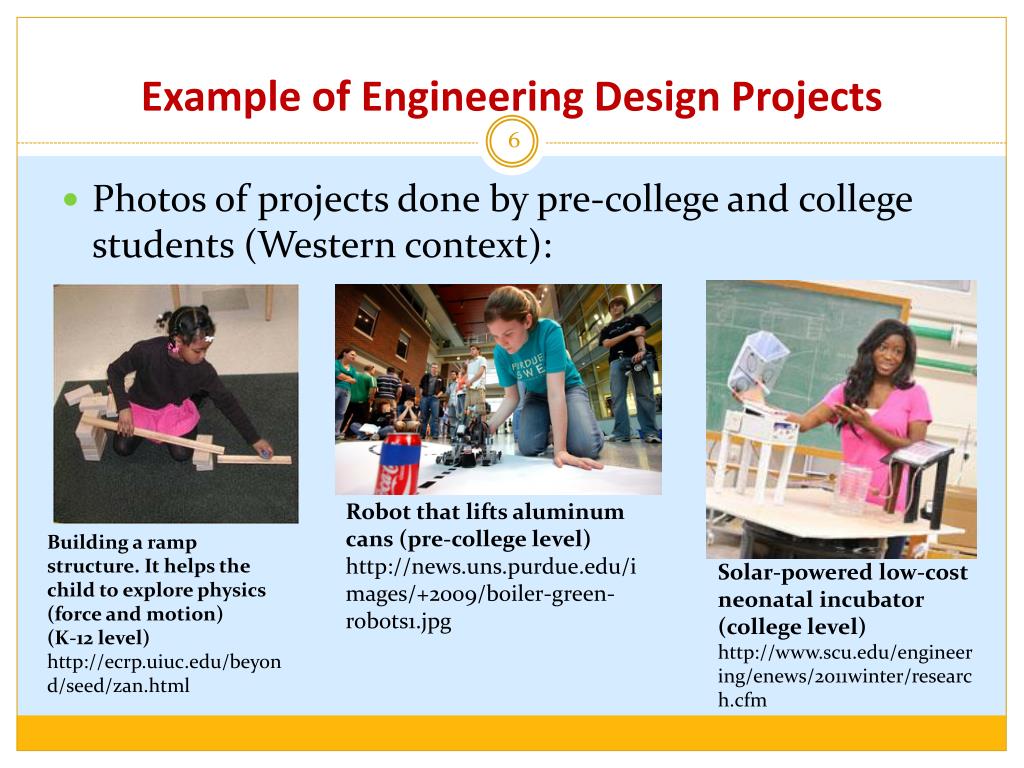 Example of Engineering Design Projects

6

Photos of projects done by pre-college and college students (Western context):

PURDUE SWE

Building a ramp structure. It helps the child to explore physics (force and motion) (K-12 level)
http://ecrp.uiuc.edu/beyond/seed/zan.html

Robot that lifts aluminum cans (pre-college level)
http://news.uns.purdue.edu/images/+2009/boiler-green-robots1.jpg

Solar-powered low-cost neonatal incubator (college level)
http://www.scu.edu/engineering/enews/2011winter/research.cfm